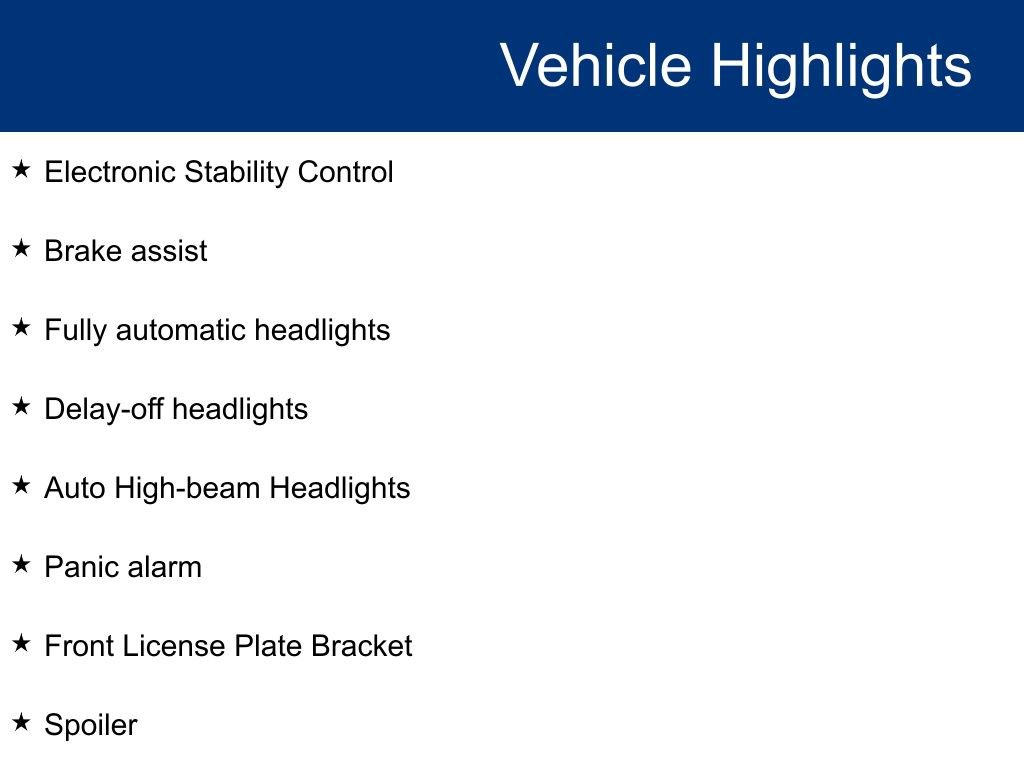 Vehicle Highlights

★ Electronic Stability Control

★ Brake assist

★ Fully automatic headlights

★ Delay-off headlights

★ Auto High-beam Headlights

★ Panic alarm

★ Front License Plate Bracket

★ Spoiler